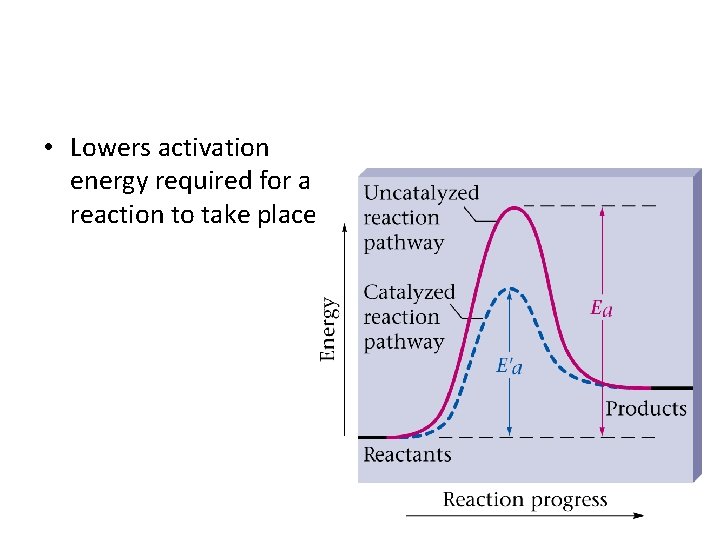 • Lowers activation energy required for a reaction to take place

Uncatalyzed reaction pathway

Catalyzed reaction pathway

Energy

$E_a$

$E'_a$

Products

Reactants

Reaction progress